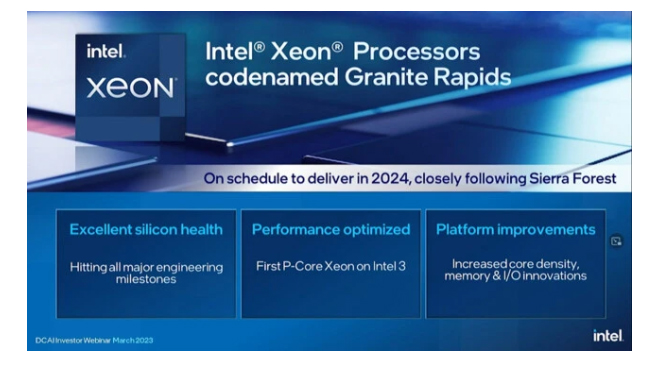 intel.
XEON

Intel® Xeon® Processors codenamed Granite Rapids

On schedule to deliver in 2024, closely following Sierra Forest

Excellent silicon health

Hitting all major engineering milestones

Performance optimized

First P-Core Xeon on Intel 3

Platform improvements

Increased core density, memory & I/O innovations

DCAI Investor Webinar March 2023

intel.